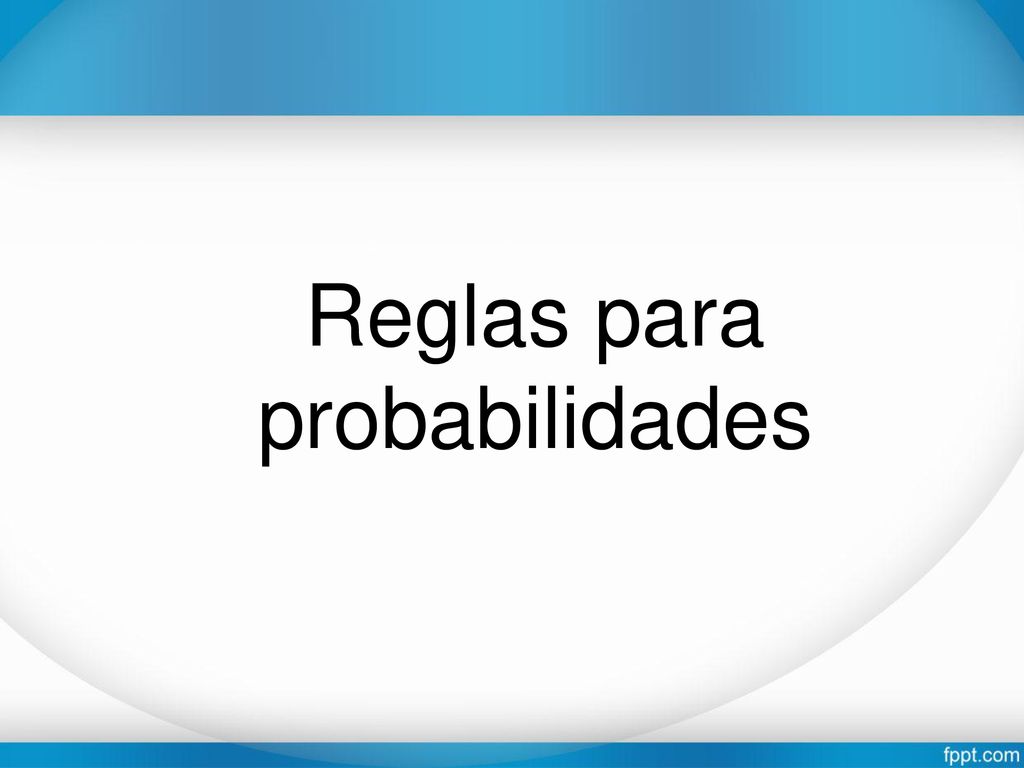 Reglas para probabilidades

fppt.com